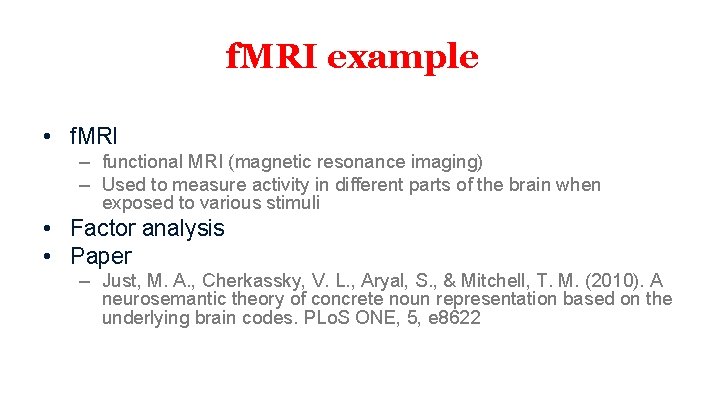 fMRI example

• fMRI
  – functional MRI (magnetic resonance imaging)
  – Used to measure activity in different parts of the brain when exposed to various stimuli
• Factor analysis
• Paper
  – Just, M. A., Cherkassky, V. L., Aryal, S., & Mitchell, T. M. (2010). A neurosemantic theory of concrete noun representation based on the underlying brain codes. PLoS ONE, 5, e8622